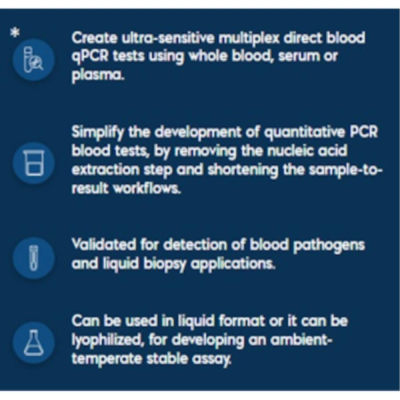 *

Create ultra-sensitive multiplex direct blood qPCR tests using whole blood, serum or plasma.

Simplify the development of quantitative PCR blood tests, by removing the nucleic acid extraction step and shortening the sample-to-result workflows.

Validated for detection of blood pathogens and liquid biopsy applications.

Can be used in liquid format or it can be lyophilized, for developing an ambient-temperate stable assay.